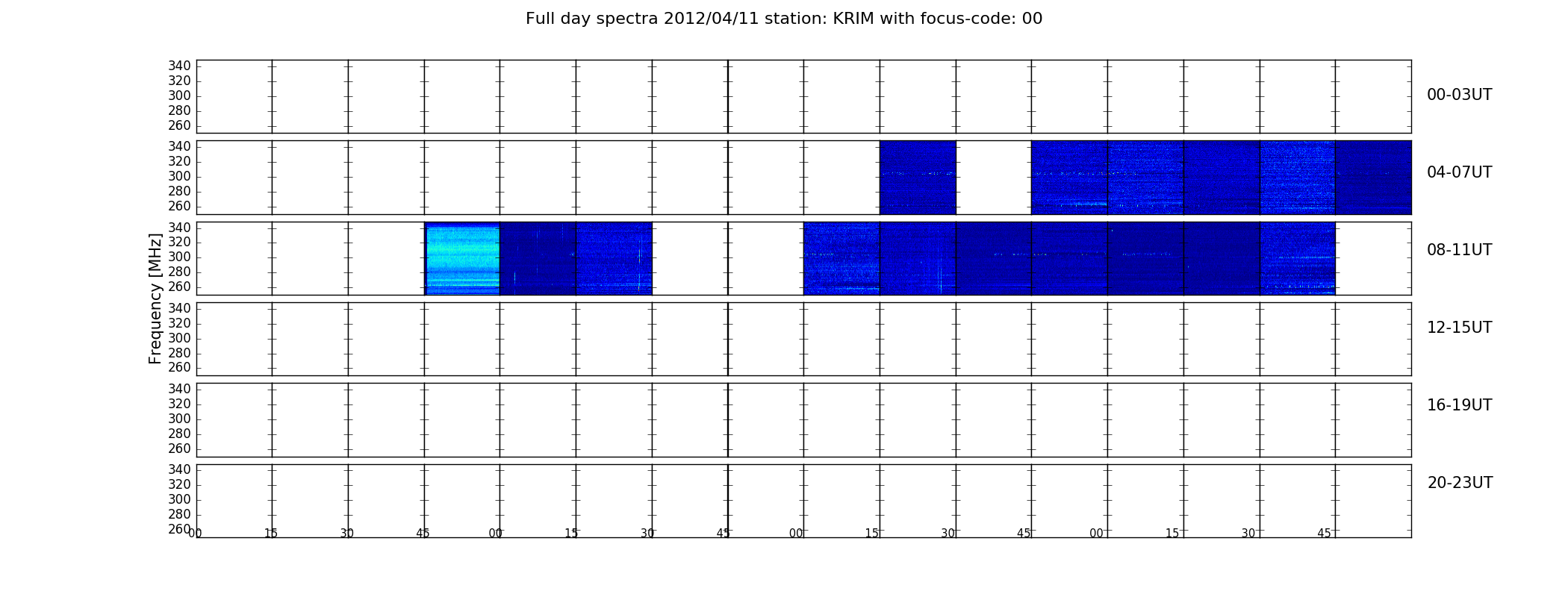 Full day spectra 2012/04/11 station: KRIM with focus-code: 00

Frequency [MHz]

340
320
300
280
260

00-03UT

340
320
300
280
260

04-07UT

340
320
300
280
260

08-11UT

340
320
300
280
260

12-15UT

340
320
300
280
260

16-19UT

340
320
300
280
260

20-23UT

00 15 30 45 00 15 30 45 00 15 30 45 00 15 30 45